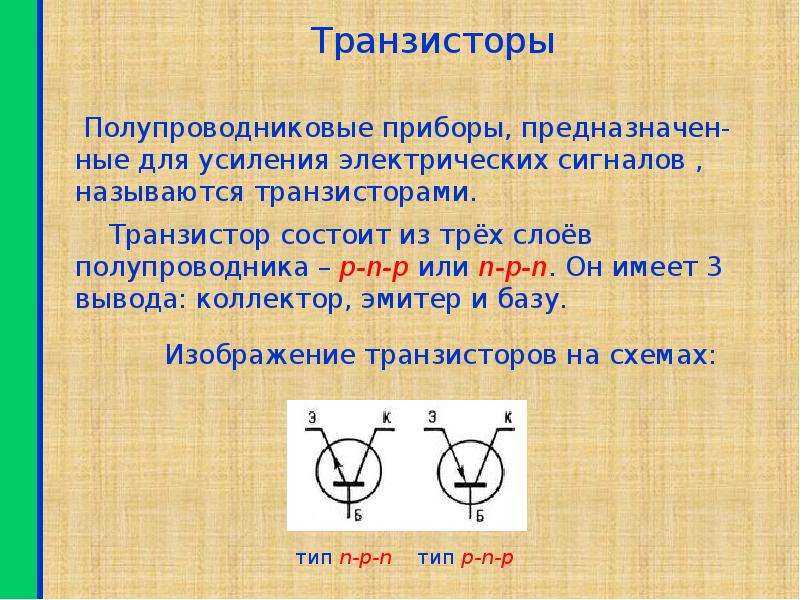 Транзисторы

Полупроводниковые приборы, предназначенные для усиления электрических сигналов , называются транзисторами.

Транзистор состоит из трёх слоёв полупроводника – p-n-p или n-p-n. Он имеет 3 вывода: коллектор, эмитер и базу.

Изображение транзисторов на схемах:

Э К Б Э К Б

тип n-p-n тип p-n-p